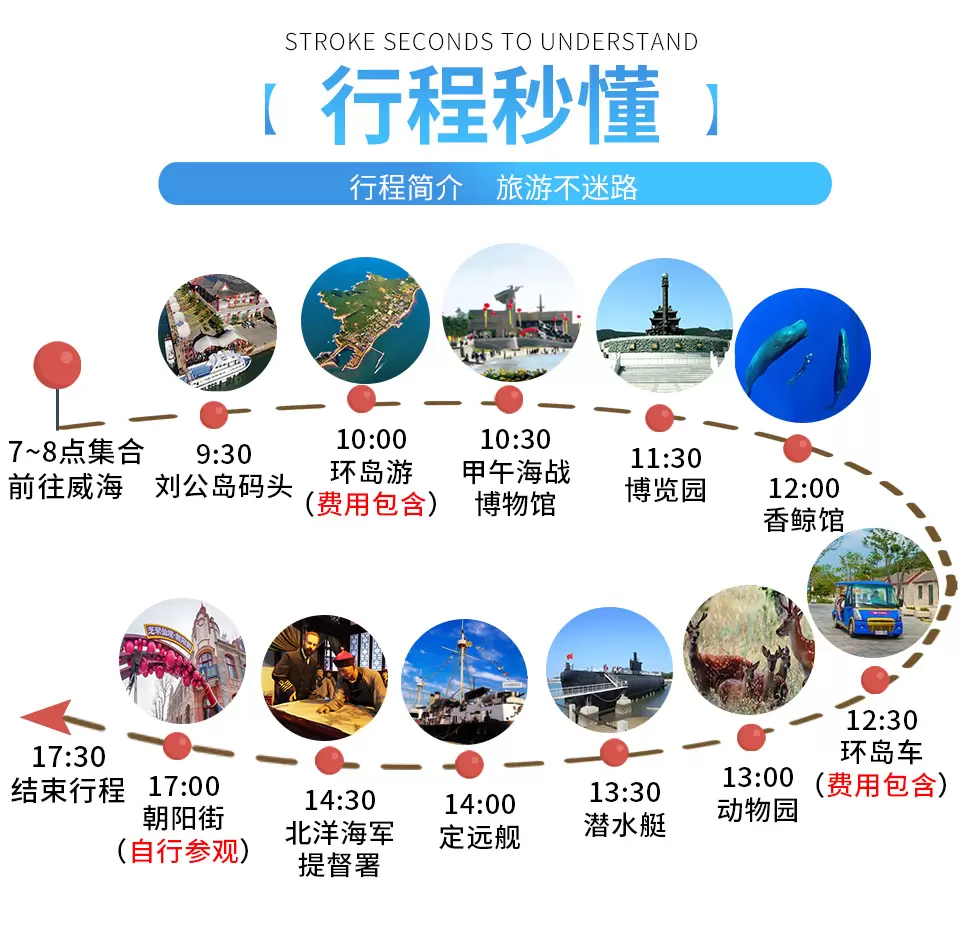 STROKE SECONDS TO UNDERSTAND

【 行程秒懂 】

行程简介 旅游不迷路

7~8点集合
前往威海

9:30
刘公岛码头

10:00
环岛游
（费用包含）

10:30
甲午海战
博物馆

11:30
博览园

12:00
香鲸馆

12:30
环岛车
（费用包含）

13:00
动物园

13:30
潜水艇

14:00
定远舰

14:30
北洋海军
提督署

17:00
朝阳街
（自行参观）

17:30
结束行程